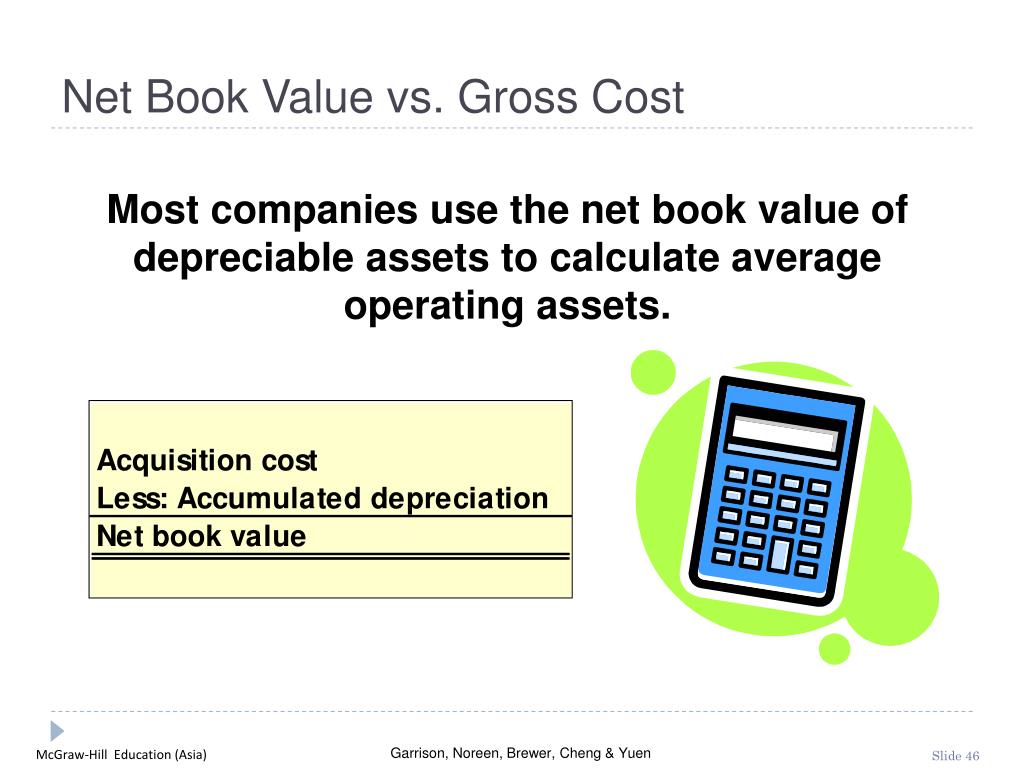 Net Book Value vs. Gross Cost

Most companies use the net book value of depreciable assets to calculate average operating assets.

Acquisition cost
Less: Accumulated depreciation
Net book value

McGraw-Hill Education (Asia)

Garrison, Noreen, Brewer, Cheng & Yuen

Slide 46